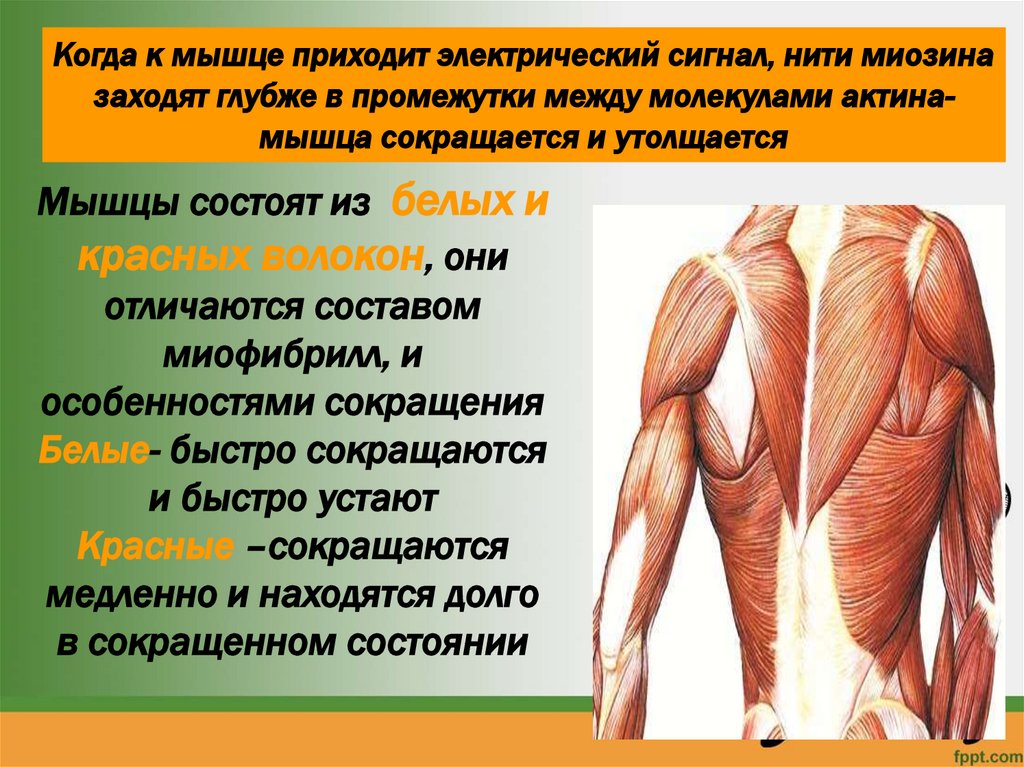 Когда к мышце приходит электрический сигнал, нити миозина заходят глубже в промежутки между молекулами актина- мышца сокращается и утолщается

Мышцы состоят из белых и красных волокон, они отличаются составом миофибрилл, и особенностями сокращения Белые- быстро сокращаются и быстро устают Красные –сокращаются медленно и находятся долго в сокращенном состоянии

fppt.com